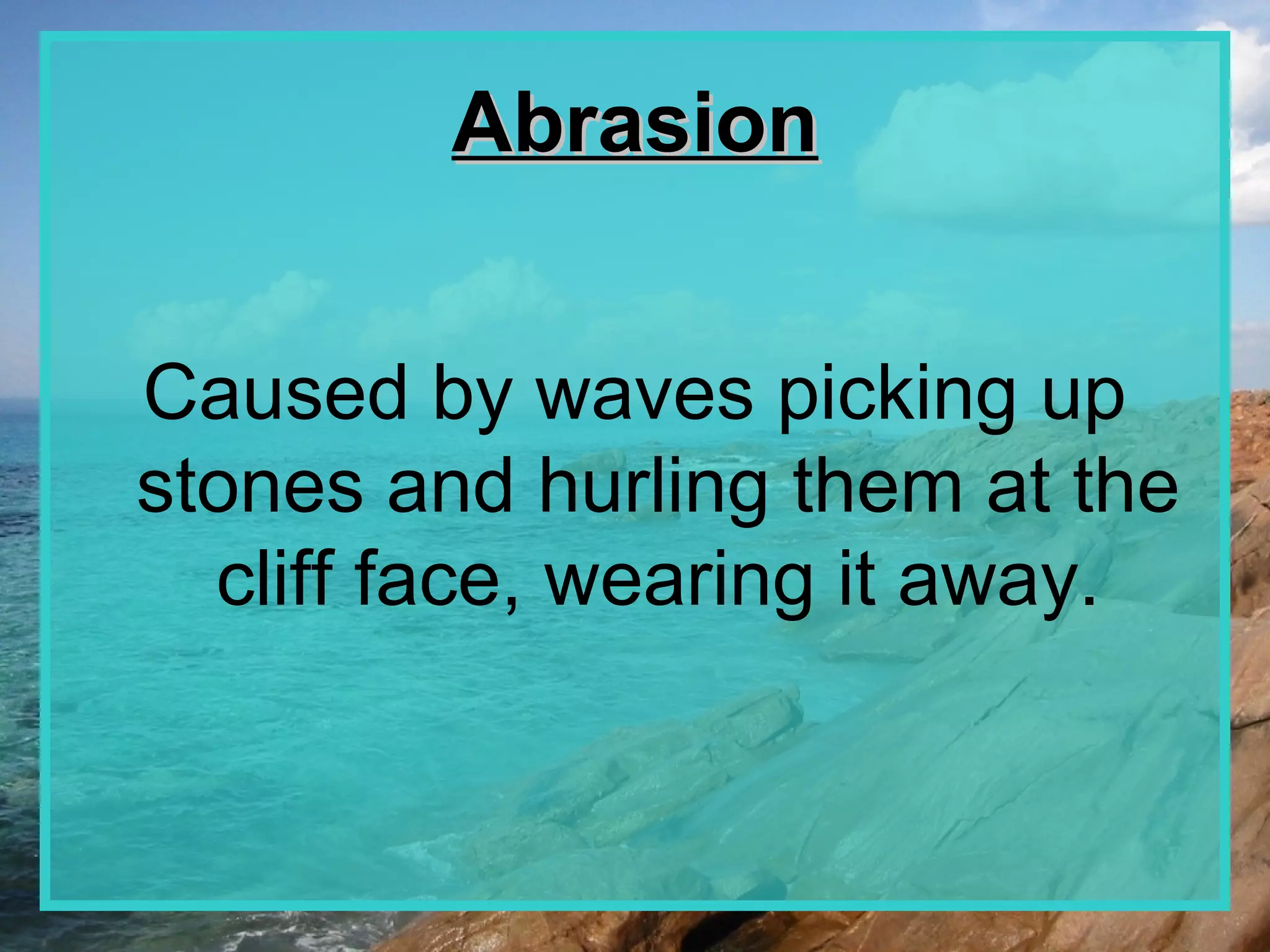 Abrasion

Caused by waves picking up stones and hurling them at the cliff face, wearing it away.